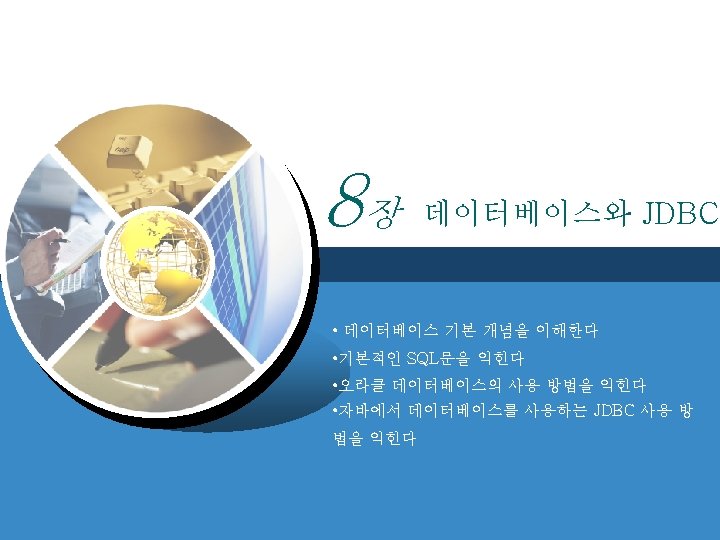 8장 데이터베이스와 JDBC

• 데이터베이스 기본 개념을 이해한다
•기본적인 SQL문을 익힌다
•오라클 데이터베이스의 사용 방법을 익힌다
•자바에서 데이터베이스를 사용하는 JDBC 사용 방법을 익힌다